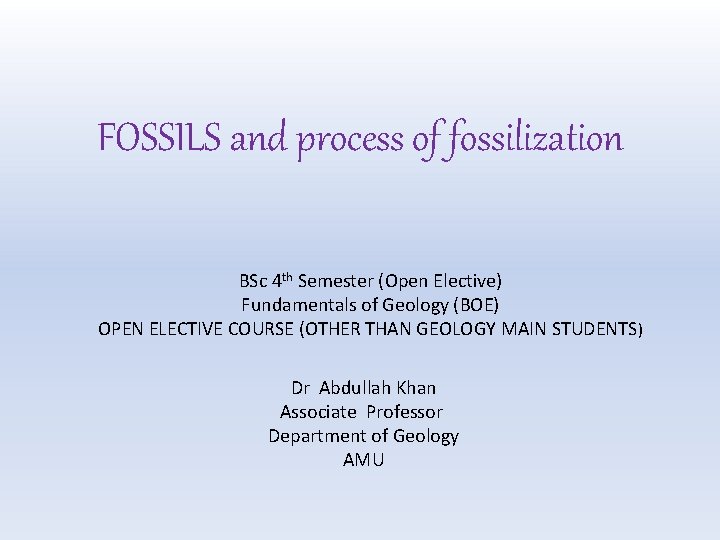 FOSSILS and process of fossilization

BSc 4$^{th}$ Semester (Open Elective)
Fundamentals of Geology (BOE)
OPEN ELECTIVE COURSE (OTHER THAN GEOLOGY MAIN STUDENTS)

Dr Abdullah Khan
Associate Professor
Department of Geology
AMU